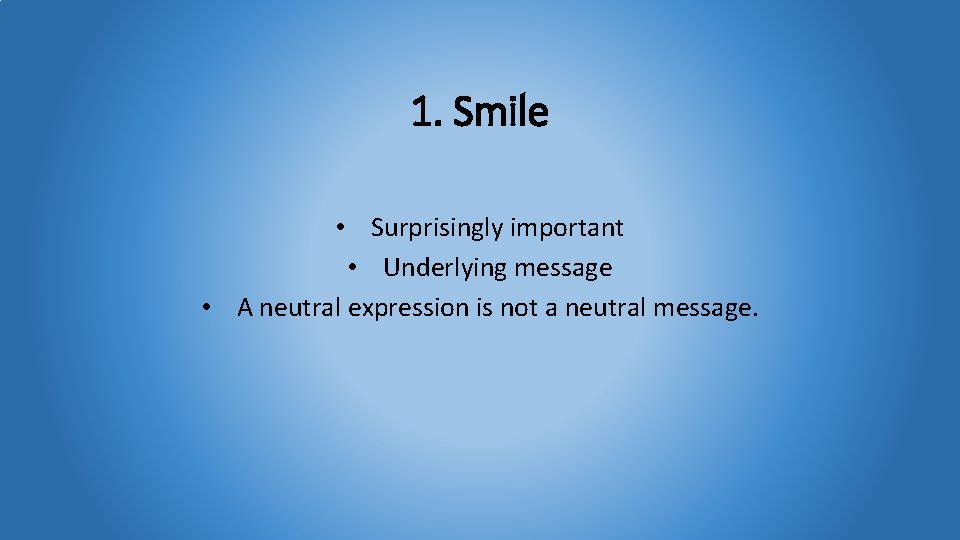 1. Smile

• Surprisingly important
• Underlying message
• A neutral expression is not a neutral message.